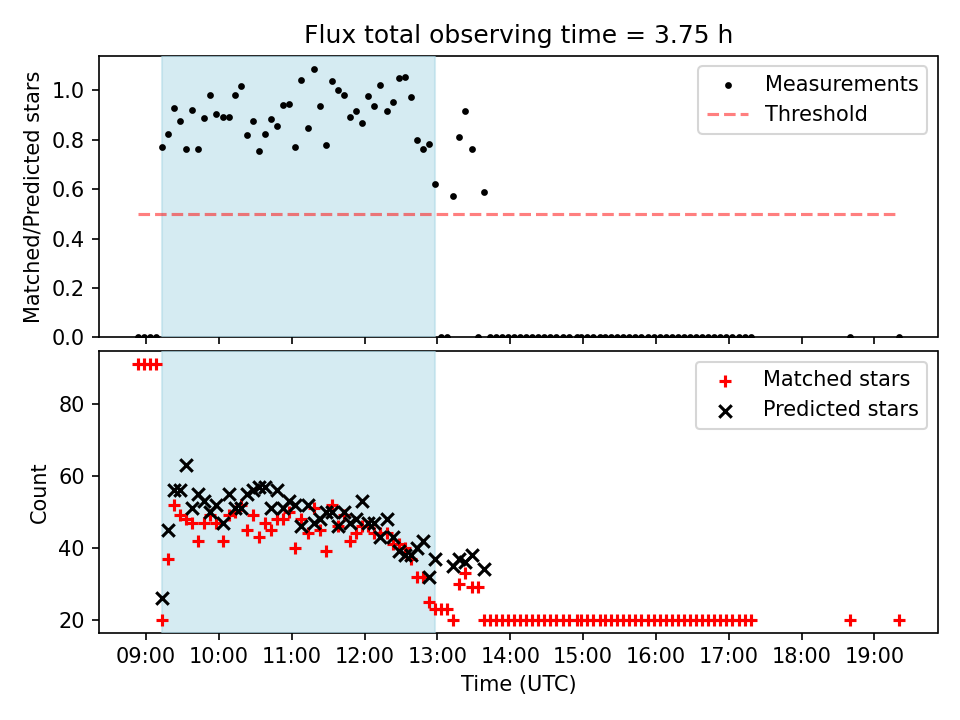 Flux total observing time = 3.75 h

Matched/Predicted stars

1.0
0.8
0.6
0.4
0.2
0.0

Measurements
Threshold

Count

80
60
40
20

Matched stars
Predicted stars

09:00 10:00 11:00 12:00 13:00 14:00 15:00 16:00 17:00 18:00 19:00

Time (UTC)